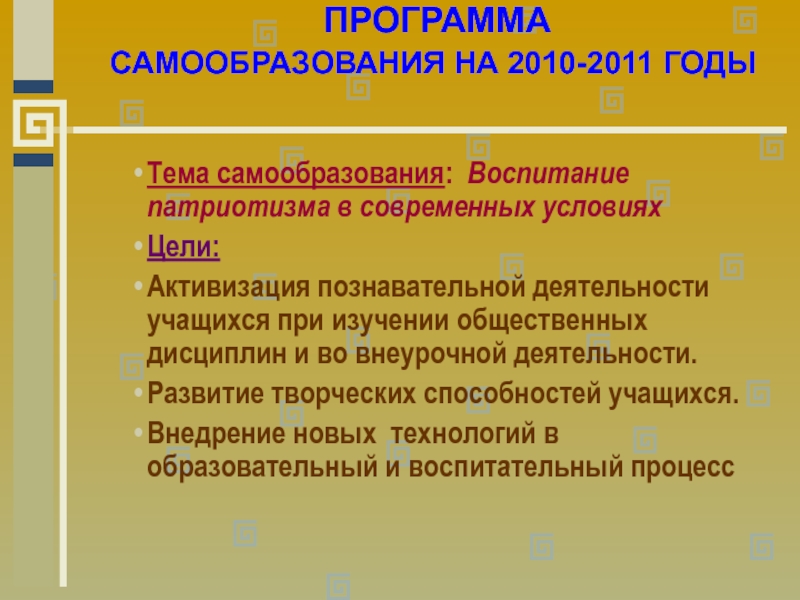 ПРОГРАММА
САМООБРАЗОВАНИЯ НА 2010-2011 ГОДЫ

• Тема самообразования: Воспитание патриотизма в современных условиях
• Цели:
• Активизация познавательной деятельности учащихся при изучении общественных дисциплин и во внеурочной деятельности.
• Развитие творческих способностей учащихся.
• Внедрение новых технологий в образовательный и воспитательный процесс